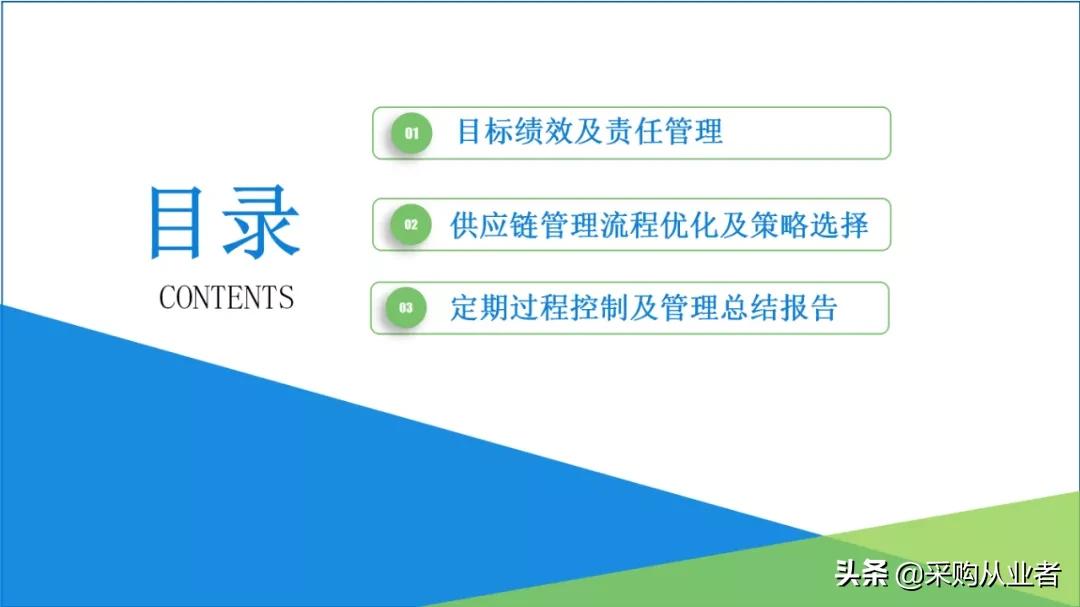 目录
CONTENTS

01 目标绩效及责任管理

02 供应链管理流程优化及策略选择

03 定期过程控制及管理总结报告

头条 @采购从业者